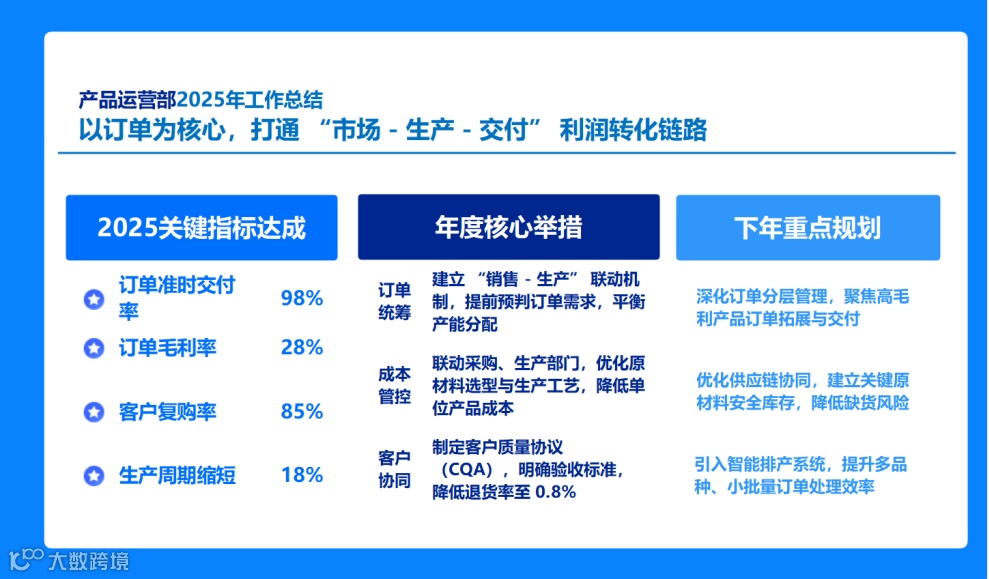 产品运营部2025年工作总结
以订单为核心，打通 “市场 - 生产 - 交付” 利润转化链路

2025关键指标达成

订单准时交付率 98%

订单毛利率 28%

客户复购率 85%

生产周期缩短 18%

年度核心举措

订单统筹 建立 “销售 - 生产” 联动机制，提前预判订单需求，平衡产能分配

成本管控 联动采购、生产部门，优化原材料选型与生产工艺，降低单位产品成本

客户协同 制定客户质量协议（CQA），明确验收标准，降低退货率至 0.8%

下年重点规划

深化订单分层管理，聚焦高毛利产品订单拓展与交付

优化供应链协同，建立关键原材料安全库存，降低缺货风险

引入智能排产系统，提升多品种、小批量订单处理效率

大数跨境